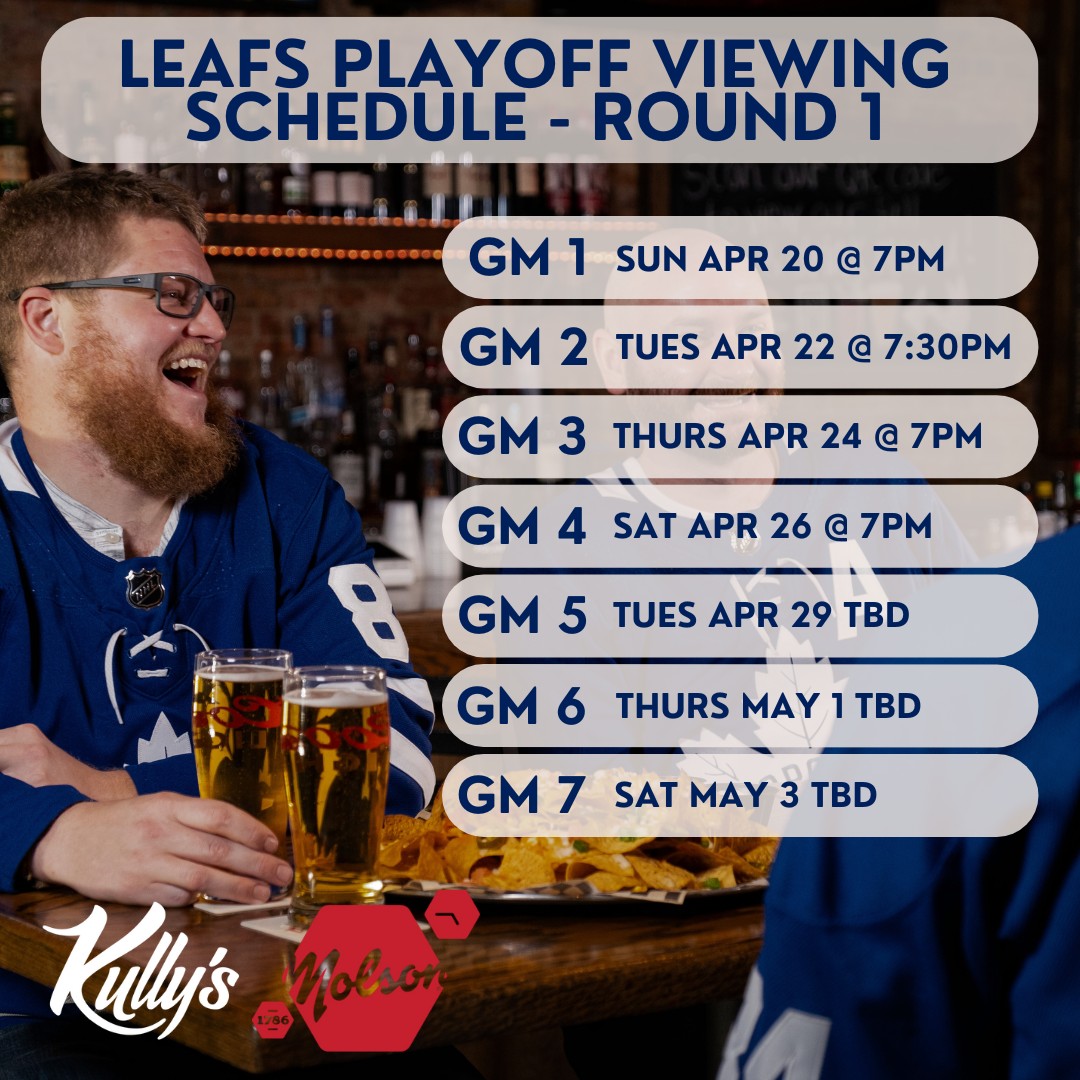 LEAFS PLAYOFF VIEWING SCHEDULE - ROUND 1

GM 1 SUN APR 20 @ 7PM

GM 2 TUES APR 22 @ 7:30PM

GM 3 THURS APR 24 @ 7PM

GM 4 SAT APR 26 @ 7PM

GM 5 TUES APR 29 TBD

GM 6 THURS MAY 1 TBD

GM 7 SAT MAY 3 TBD

Kully's

Molson 1786